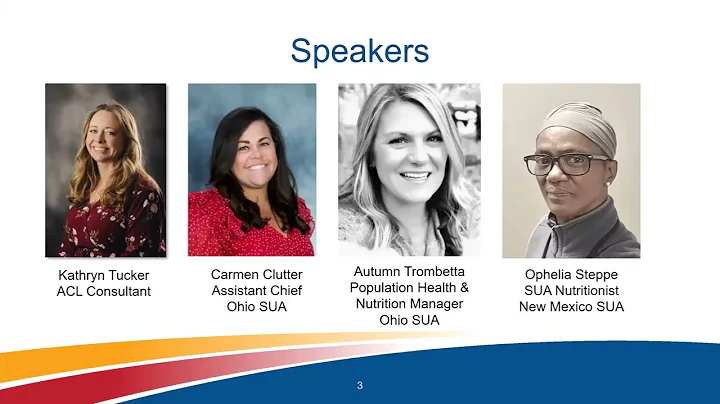 Speakers

Kathryn Tucker
ACL Consultant

Carmen Clutter
Assistant Chief
Ohio SUA

Autumn Trombetta
Population Health &
Nutrition Manager
Ohio SUA

Ophelia Steppe
SUA Nutritionist
New Mexico SUA

3